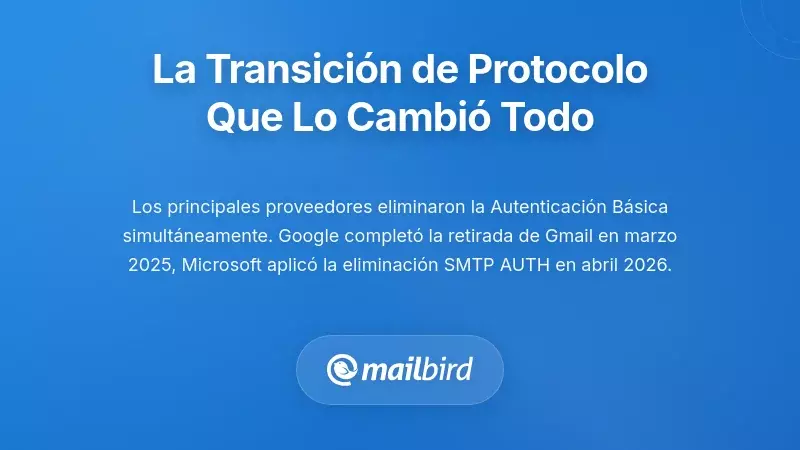 La Transición de Protocolo Que Lo Cambió Todo

Los principales proveedores eliminaron la Autenticación Básica simultáneamente. Google completó la retirada de Gmail en marzo 2025, Microsoft aplicó la eliminación SMTP AUTH en abril 2026.

mailbird